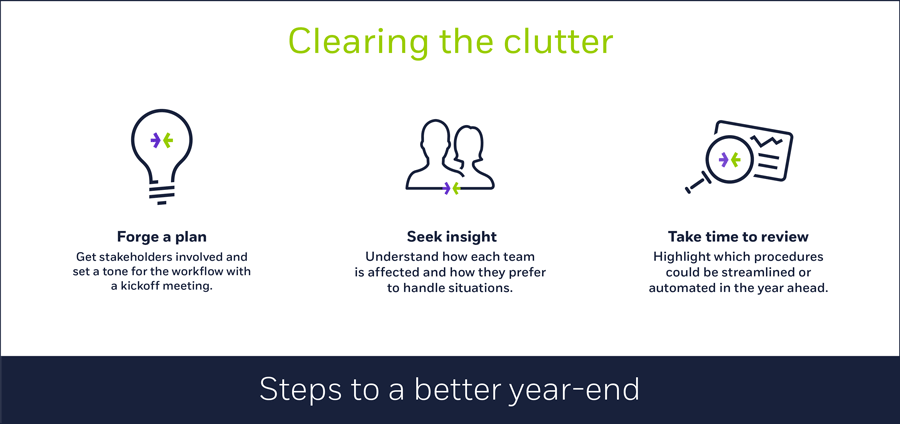 Clearing the clutter

Forge a plan
Get stakeholders involved and set a tone for the workflow with a kickoff meeting.

Seek insight
Understand how each team is affected and how they prefer to handle situations.

Take time to review
Highlight which procedures could be streamlined or automated in the year ahead.

Steps to a better year-end